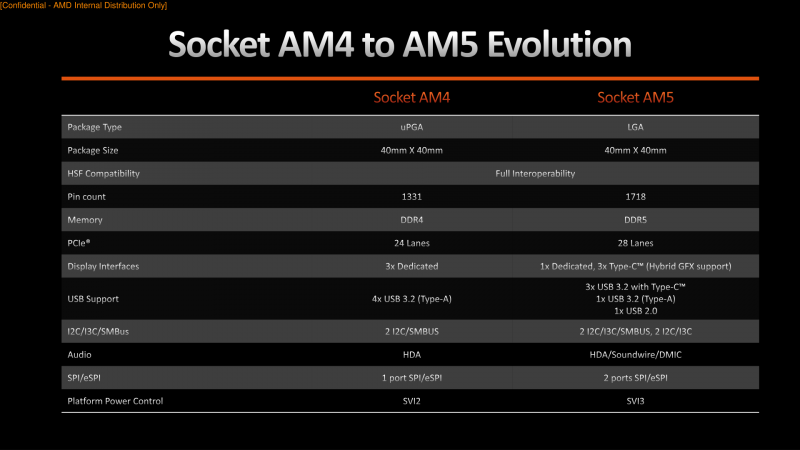 [Confidential - AMD Internal Distribution Only]

Socket AM4 to AM5 Evolution

| | Socket AM4 | Socket AM5 |
|---|---|---|
| Package Type | uPGA | LGA |
| Package Size | 40mm X 40mm | 40mm X 40mm |
| HSF Compatibility | Full Interoperability | |
| Pin count | 1331 | 1718 |
| Memory | DDR4 | DDR5 |
| PCIe® | 24 Lanes | 28 Lanes |
| Display Interfaces | 3x Dedicated | 1x Dedicated, 3x Type-C™ (Hybrid GFX support) |
| USB Support | 4x USB 3.2 (Type-A) | 3x USB 3.2 with Type-C™ 1x USB 3.2 (Type-A) 1x USB 2.0 |
| I2C/I3C/SMBus | 2 I2C/SMBUS | 2 I2C/I3C/SMBUS, 2 I2C/I3C |
| Audio | HDA | HDA/Soundwire/DMIC |
| SPI/eSPI | 1 port SPI/eSPI | 2 ports SPI/eSPI |
| Platform Power Control | SVI2 | SVI3 |